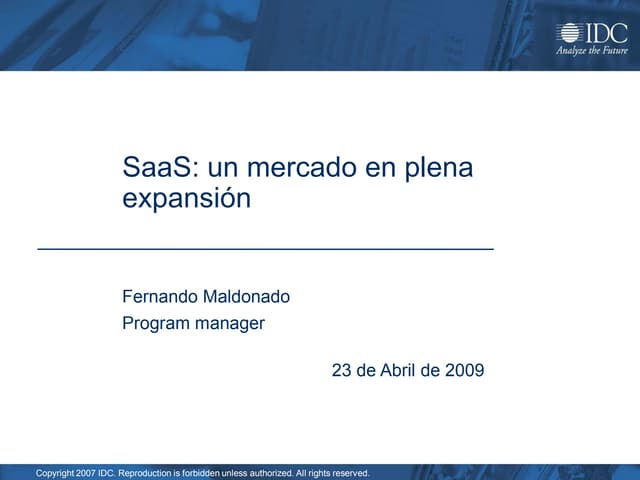 IDC
Analyze the Future

SaaS: un mercado en plena expansión

Fernando Maldonado
Program manager

23 de Abril de 2009

Copyright 2007 IDC. Reproduction is forbidden unless authorized. All rights reserved.